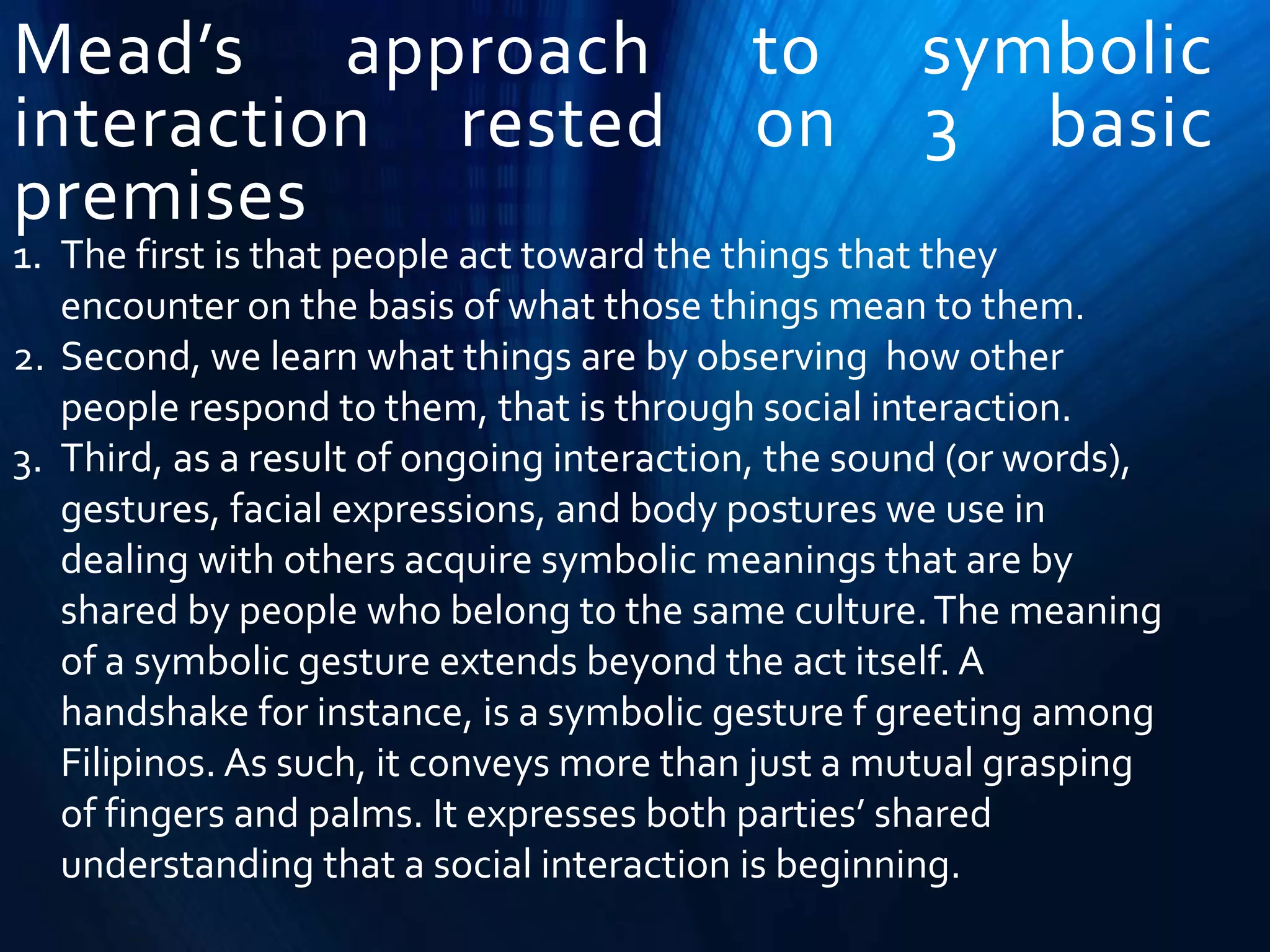 Mead’s approach to symbolic interaction rested on 3 basic premises

1. The first is that people act toward the things that they encounter on the basis of what those things mean to them.
2. Second, we learn what things are by observing how other people respond to them, that is through social interaction.
3. Third, as a result of ongoing interaction, the sound (or words), gestures, facial expressions, and body postures we use in dealing with others acquire symbolic meanings that are by shared by people who belong to the same culture. The meaning of a symbolic gesture extends beyond the act itself. A handshake for instance, is a symbolic gesture f greeting among Filipinos. As such, it conveys more than just a mutual grasping of fingers and palms. It expresses both parties’ shared understanding that a social interaction is beginning.